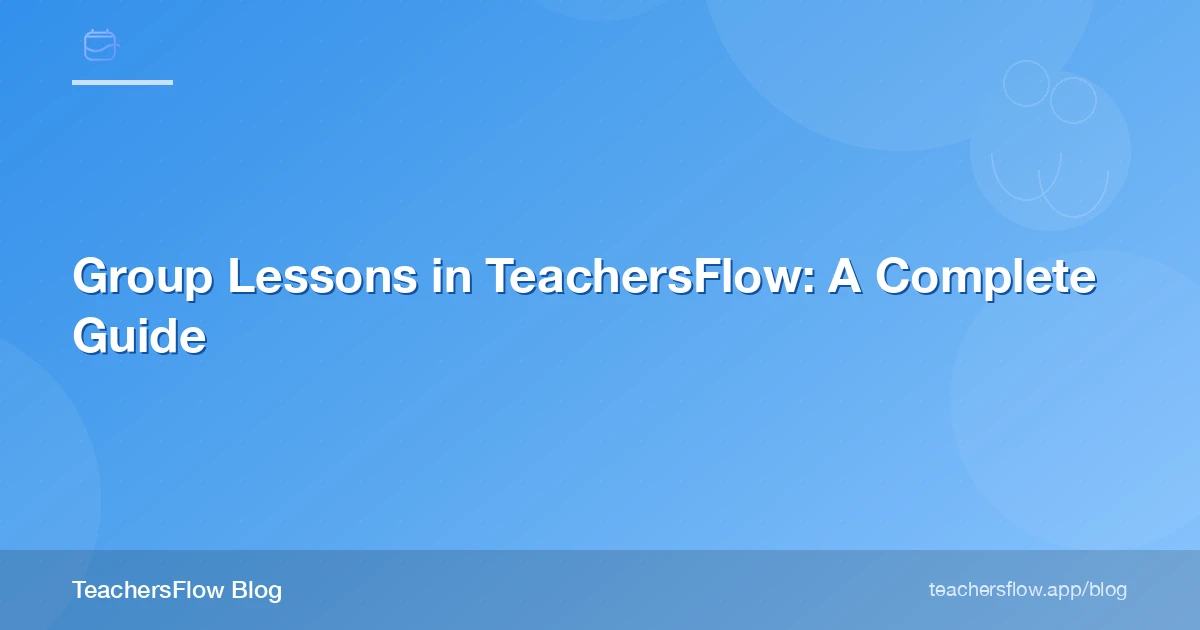 Group Lessons in TeachersFlow: A Complete Guide

TeachersFlow Blog

teachersflow.app/blog